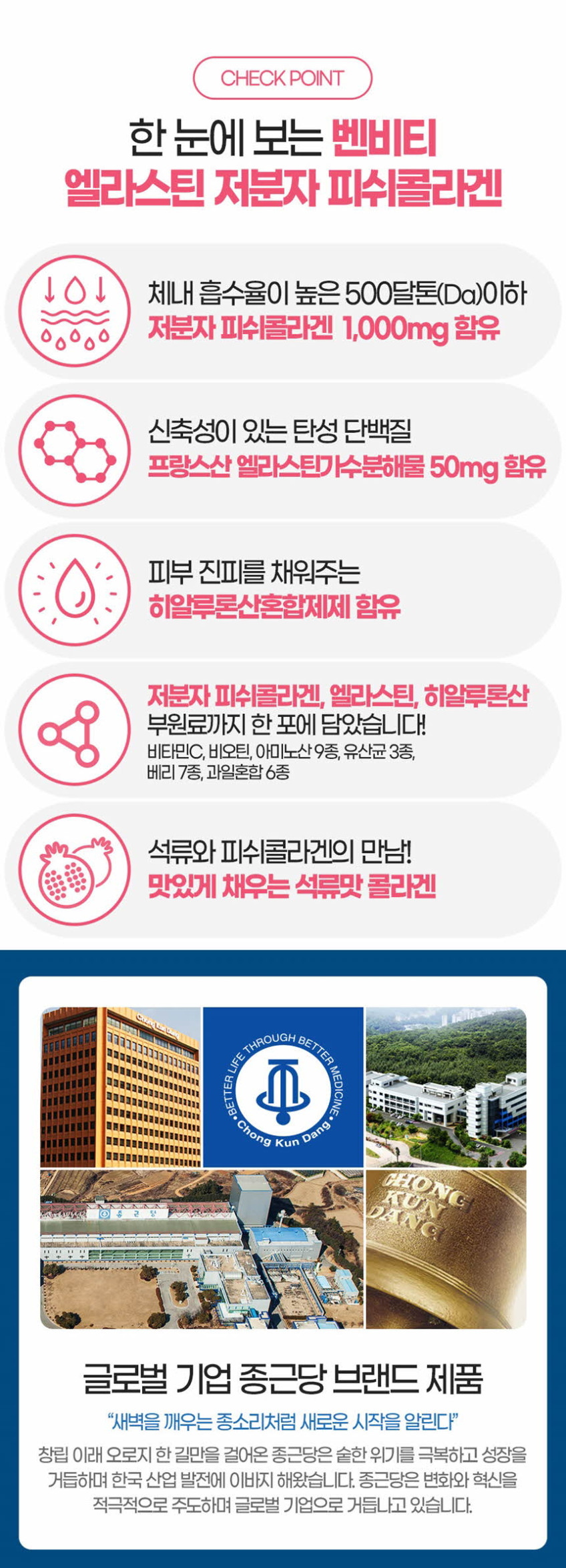 CHECK POINT

한 눈에 보는 벤비티 엘라스틴 저분자 피쉬콜라겐

체내 흡수율이 높은 500달톤(Da)이하
저분자 피쉬콜라겐 1,000mg 함유

신축성이 있는 탄성 단백질
프랑스산 엘라스틴가수분해물 50mg 함유

피부 진피를 채워주는
히알루론산혼합제제 함유

저분자 피쉬콜라겐, 엘라스틴, 히알루론산
부원료까지 한 포에 담았습니다!
비타민C, 비오틴, 아미노산 9종, 유산균 3종, 베리 7종, 과일혼합 6종

석류와 피쉬콜라겐의 만남!
맛있게 채우는 석류맛 콜라겐

Chong Kun Dang

BETTER LIFE THROUGH BETTER MEDICINE
Chong Kun Dang

종근당

CHONG KUN DANG

글로벌 기업 종근당 브랜드 제품

"새벽을 깨우는 종소리처럼 새로운 시작을 알린다"

창립 이래 오로지 한 길만을 걸어온 종근당은 숱한 위기를 극복하고 성장을 거듭하며 한국 산업 발전에 이바지 해왔습니다. 종근당은 변화와 혁신을 적극적으로 주도하며 글로벌 기업으로 거듭나고 있습니다.